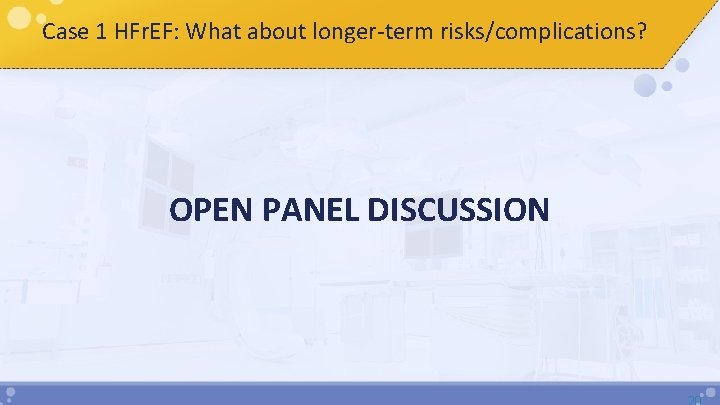 Case 1 HFrEF: What about longer-term risks/complications?

OPEN PANEL DISCUSSION